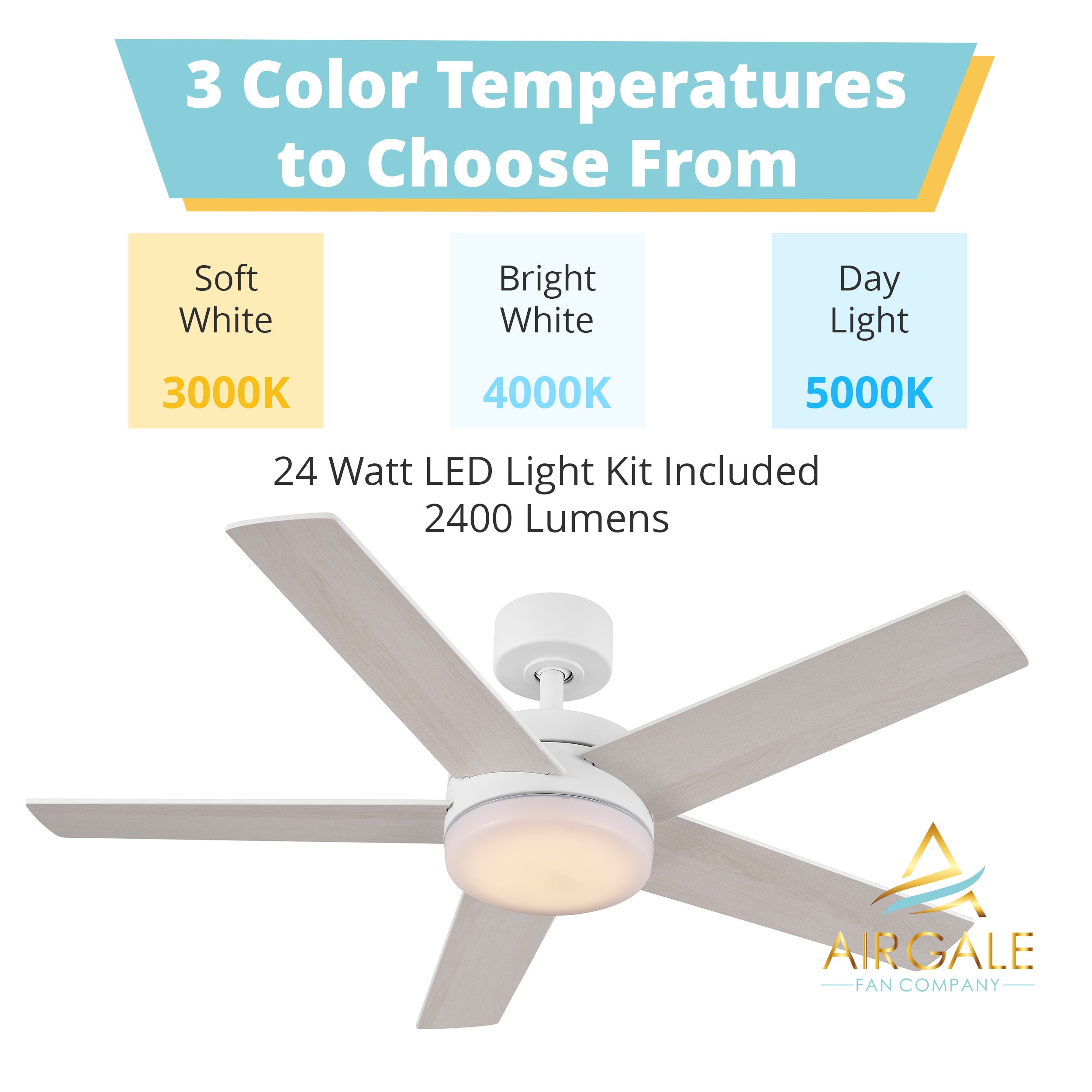 3 Color Temperatures to Choose From

Soft White
3000K

Bright White
4000K

Day Light
5000K

24 Watt LED Light Kit Included
2400 Lumens

AIRGALE
FAN COMPANY